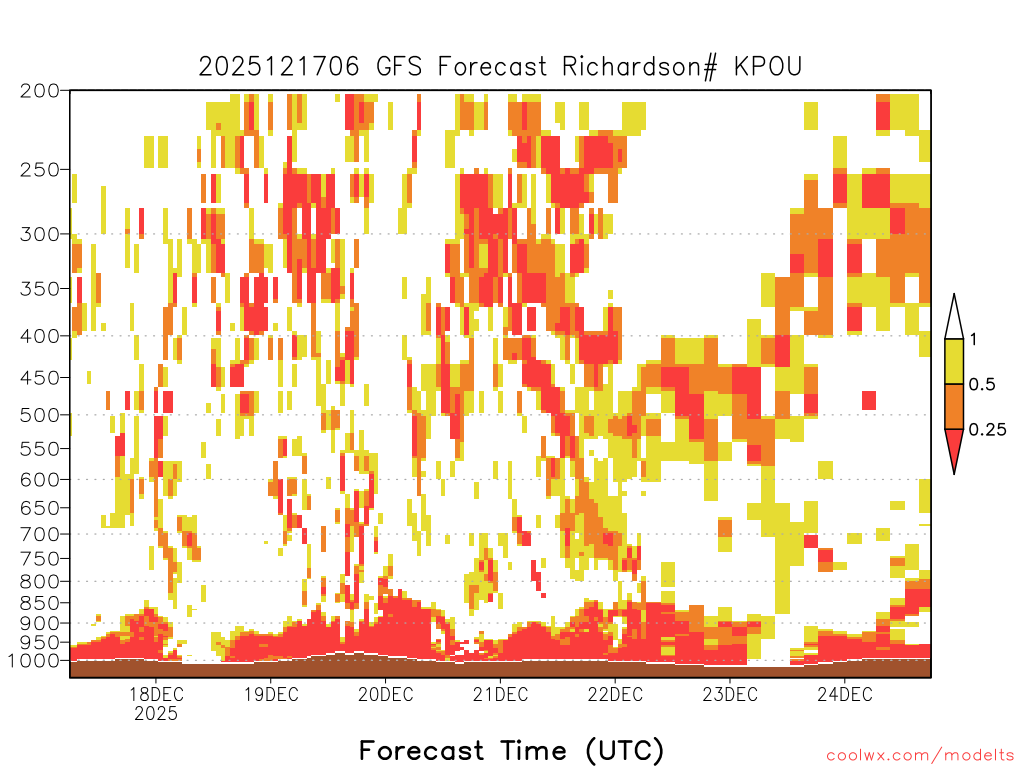 2025121706 GFS Forecast Richardson# KPOU

200
250
300
350
400
450
500
550
600
650
700
750
800
850
900
950
1000

1
0.5
0.25

18DEC
2025
19DEC
20DEC
21DEC
22DEC
23DEC
24DEC

Forecast Time (UTC)

coolwx.com/modelts